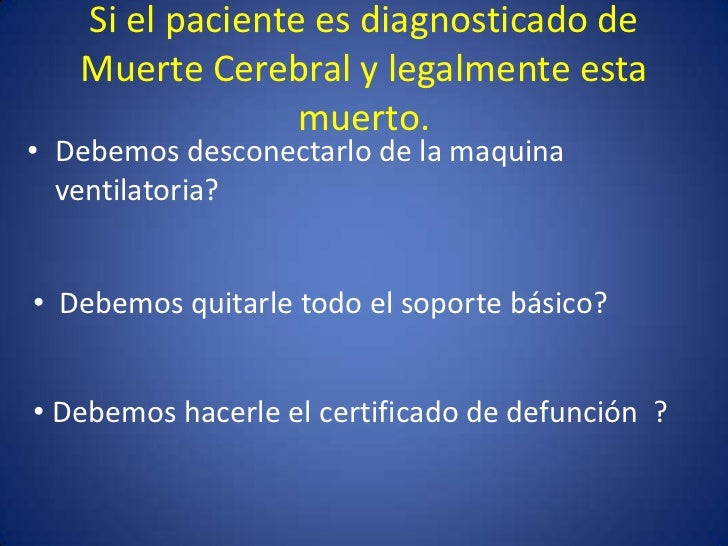 Si el paciente es diagnosticado de Muerte Cerebral y legalmente esta muerto.

• Debemos desconectarlo de la maquina ventilatoria?

• Debemos quitarle todo el soporte básico?

• Debemos hacerle el certificado de defunción ?